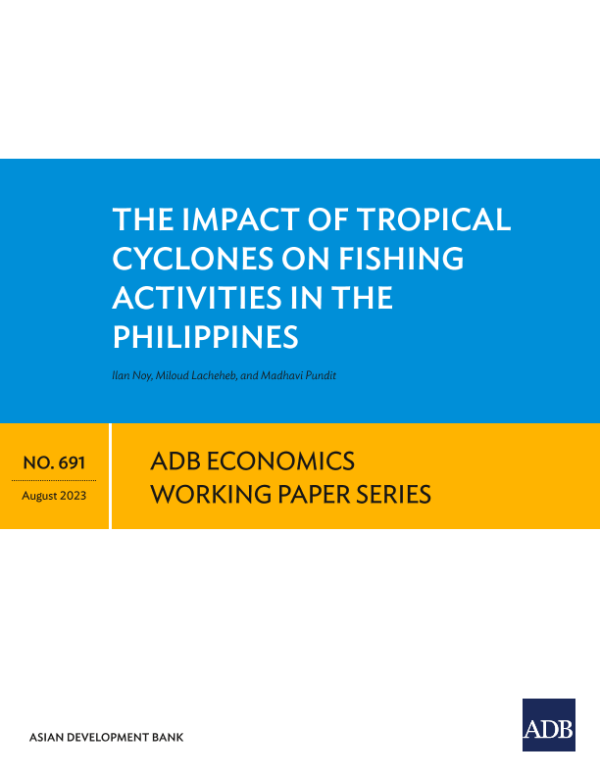 THE IMPACT OF TROPICAL CYCLONES ON FISHING ACTIVITIES IN THE PHILIPPINES

Ilan Noy, Miloud Lacheheb, and Madhavi Pundit

NO. 691

August 2023

ADB ECONOMICS WORKING PAPER SERIES

ASIAN DEVELOPMENT BANK

ADB